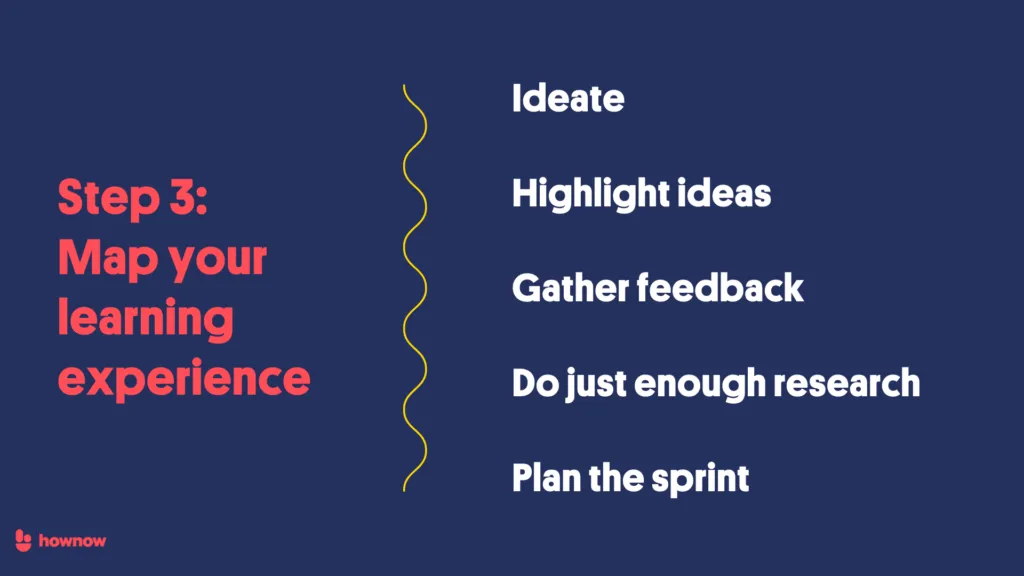 Step 3:
Map your learning experience

Ideate

Highlight ideas

Gather feedback

Do just enough research

Plan the sprint

hownow